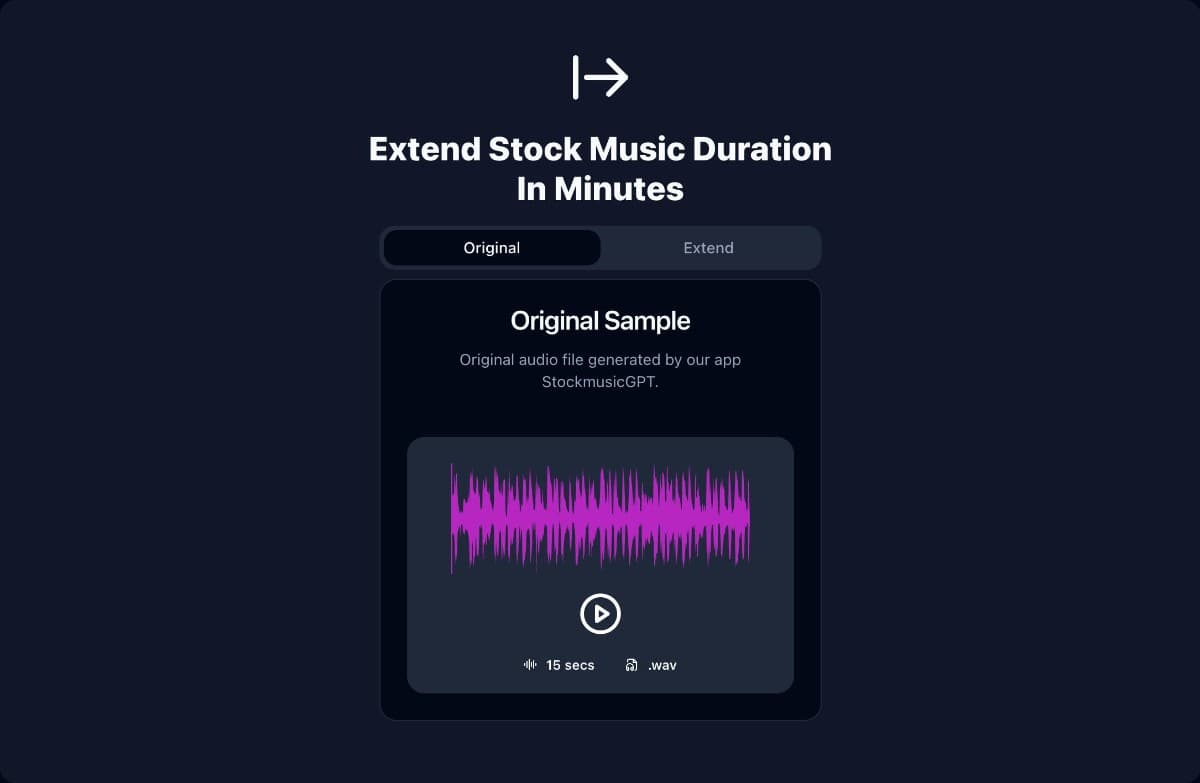 Extend Stock Music Duration In Minutes

Original

Extend

Original Sample

Original audio file generated by our app StockmusicGPT.

15 secs

.wav